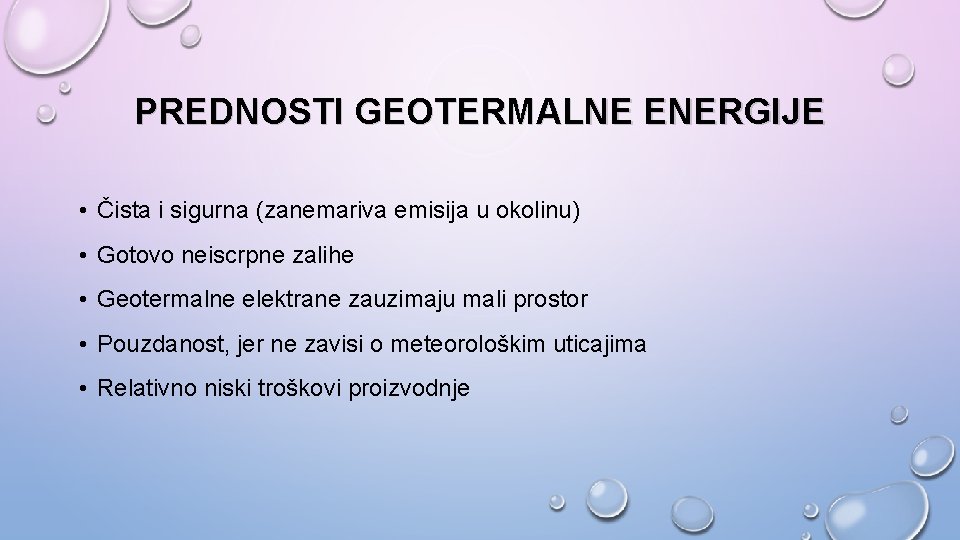 PREDNOSTI GEOTERMALNE ENERGIJE

• Čista i sigurna (zanemariva emisija u okolinu)

• Gotovo neiscrpne zalihe

• Geotermalne elektrane zauzimaju mali prostor

• Pouzdanost, jer ne zavisi o meteorološkim uticajima

• Relativno niski troškovi proizvodnje